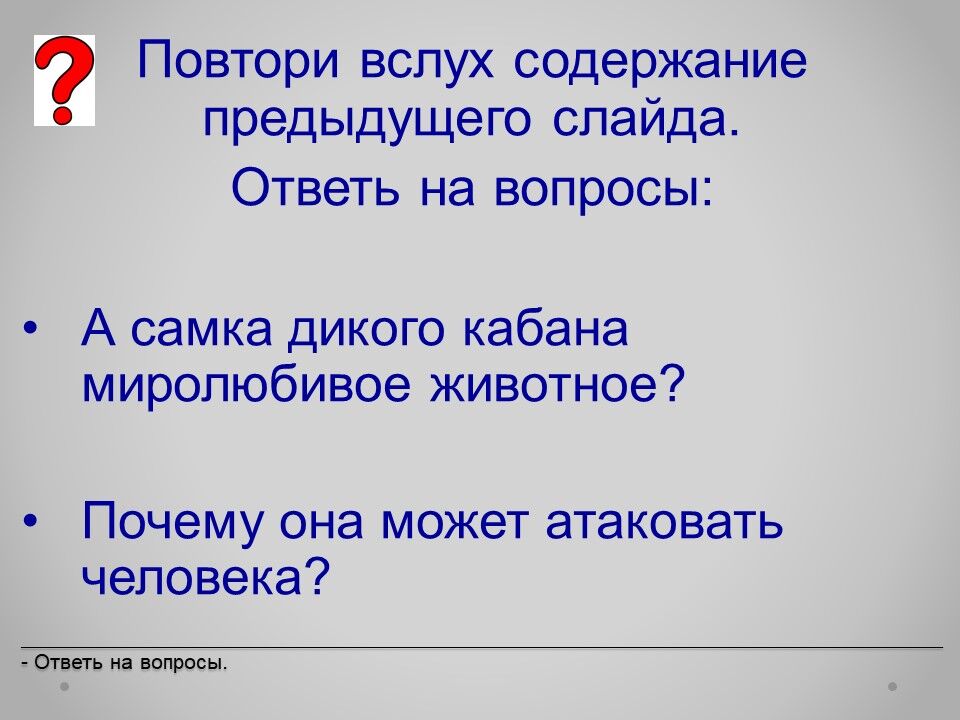 ?

Повтори вслух содержание предыдущего слайда.

Ответь на вопросы:

• А самка дикого кабана миролюбивое животное?

• Почему она может атаковать человека?

- Ответь на вопросы.